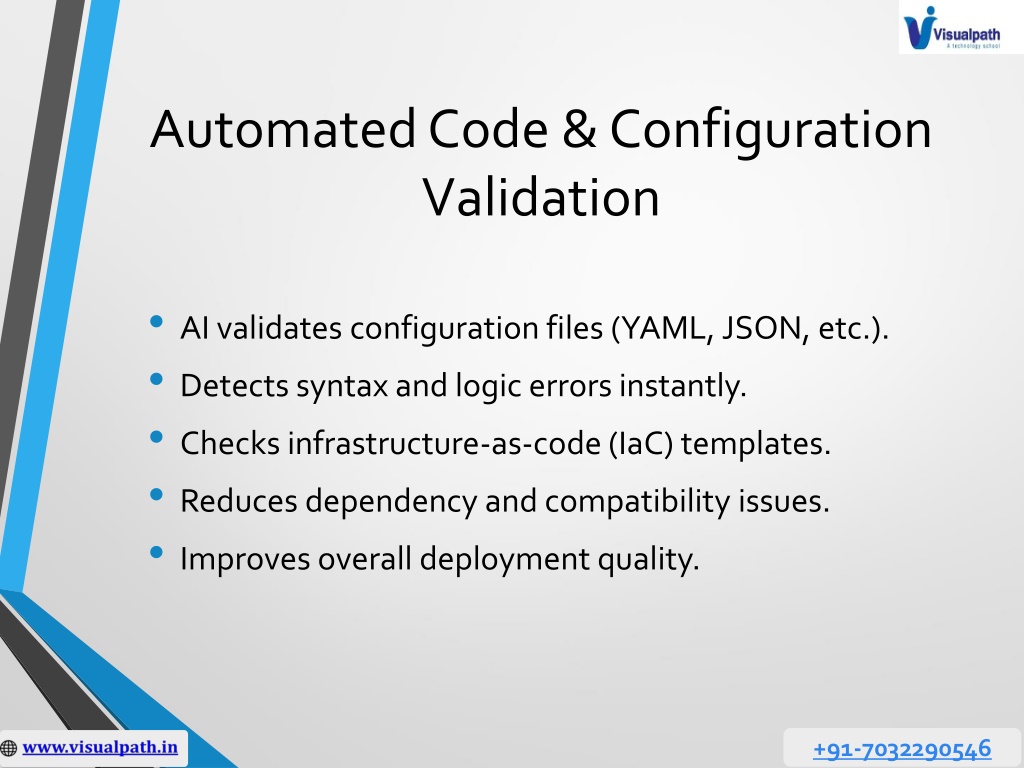 Visualpath
A technology school

Automated Code & Configuration Validation

• AI validates configuration files (YAML, JSON, etc.).
• Detects syntax and logic errors instantly.
• Checks infrastructure-as-code (IaC) templates.
• Reduces dependency and compatibility issues.
• Improves overall deployment quality.

www.visualpath.in

+91-7032290546